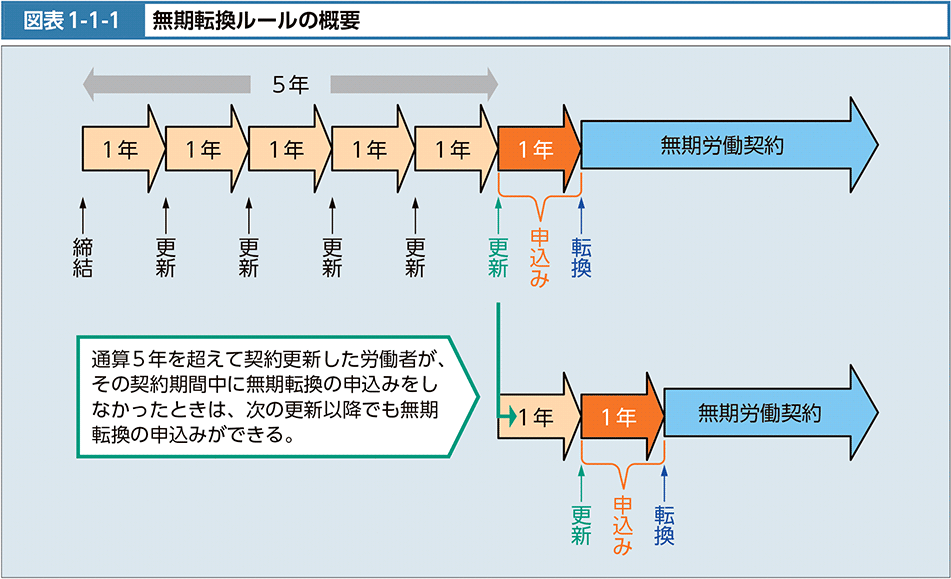 図表 1-1-1 無期転換ルールの概要

5年

1年 1年 1年 1年 1年 1年 無期労働契約

締結 更新 更新 更新 更新 更新 申込み 転換

通算5年を超えて契約更新した労働者が、その契約期間中に無期転換の申込みをしなかったときは、次の更新以降でも無期転換の申込みができる。

1年 1年 無期労働契約

更新 申込み 転換